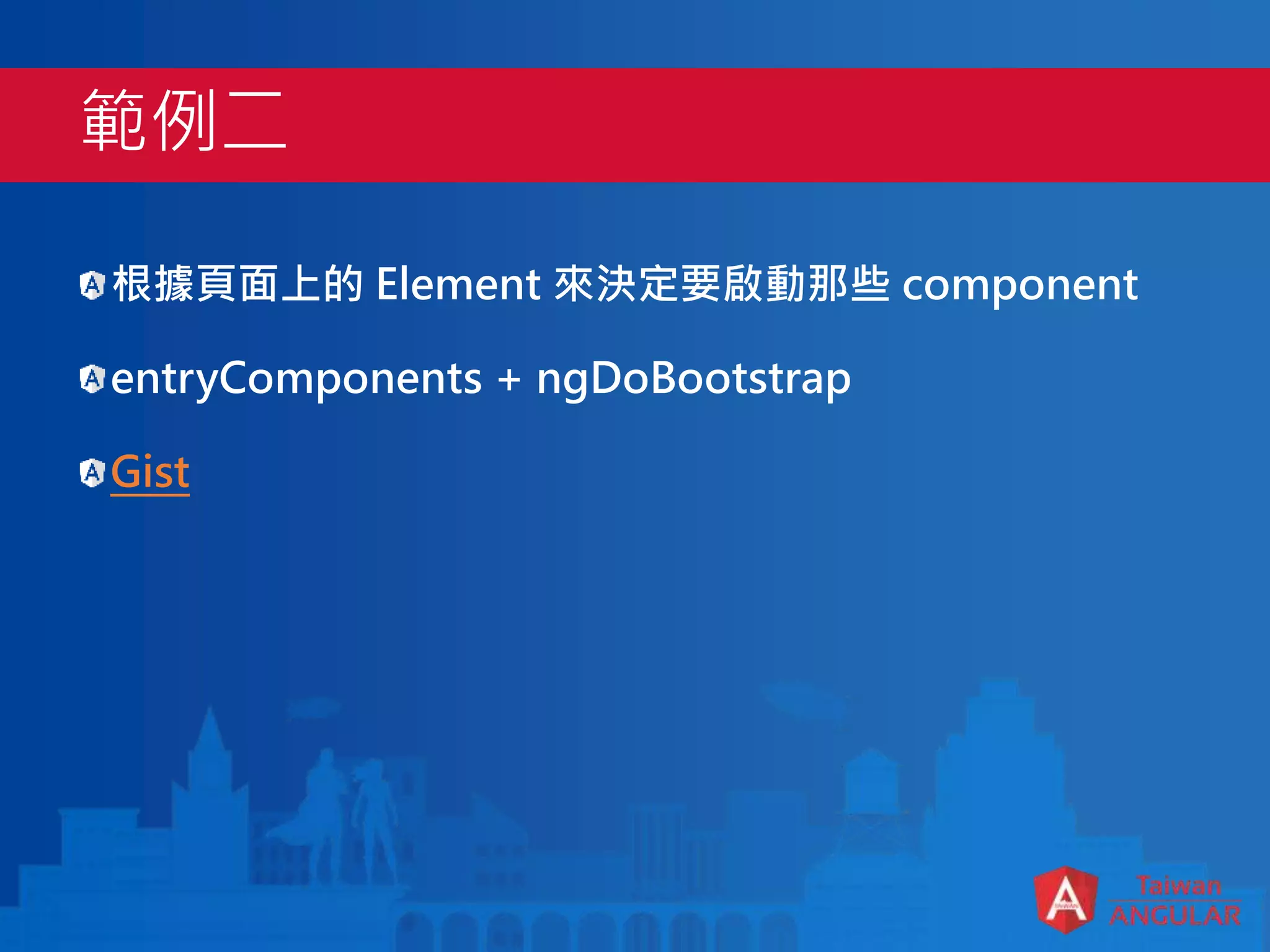 範例二

根據頁面上的 Element 來決定要啟動那些 component

entryComponents + ngDoBootstrap

Gist

Taiwan ANGULAR